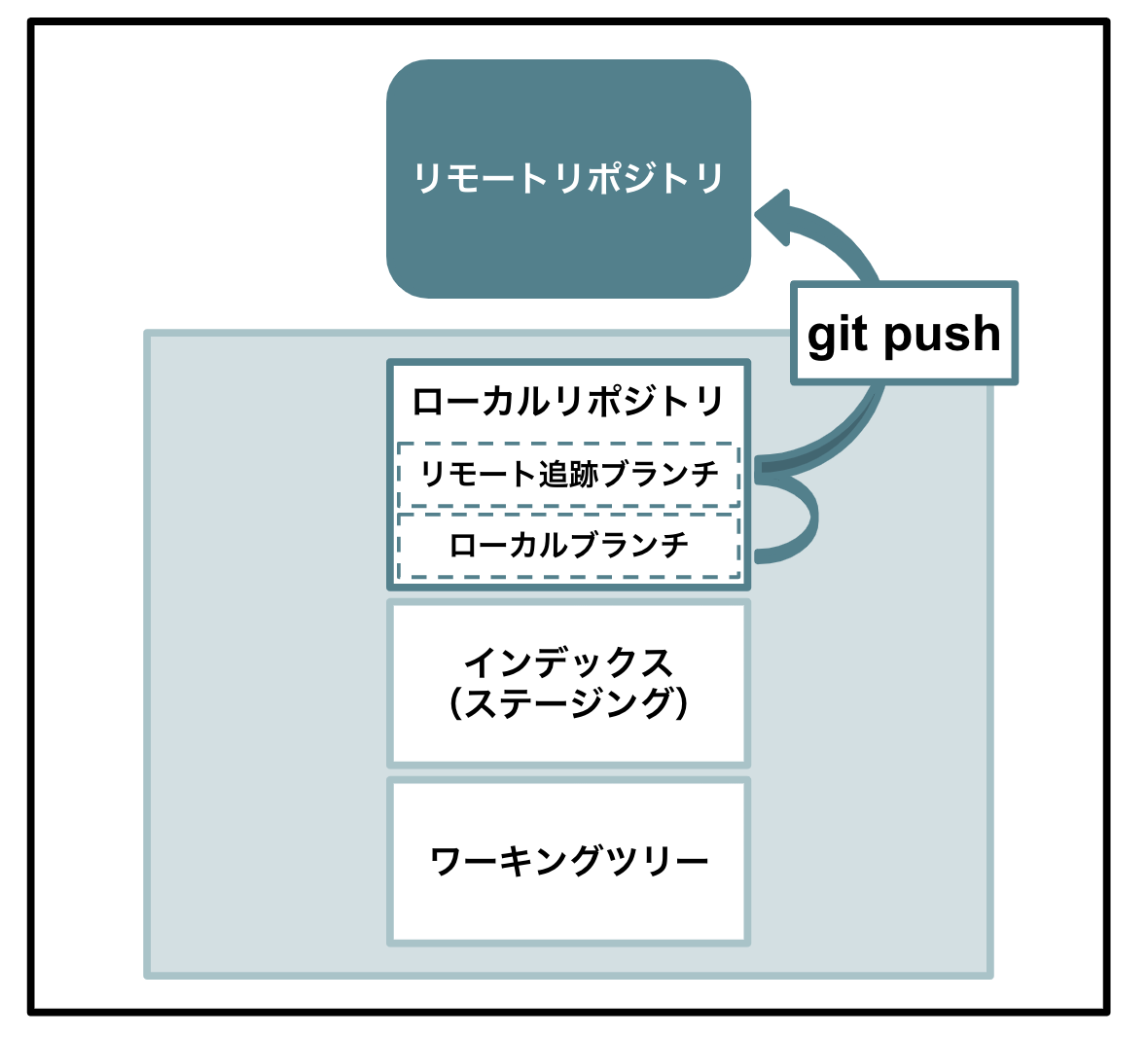 リモートリポジトリ

git push

ローカルリポジトリ

リモート追跡ブランチ

ローカルブランチ

インデックス
(ステージング)

ワーキングツリー